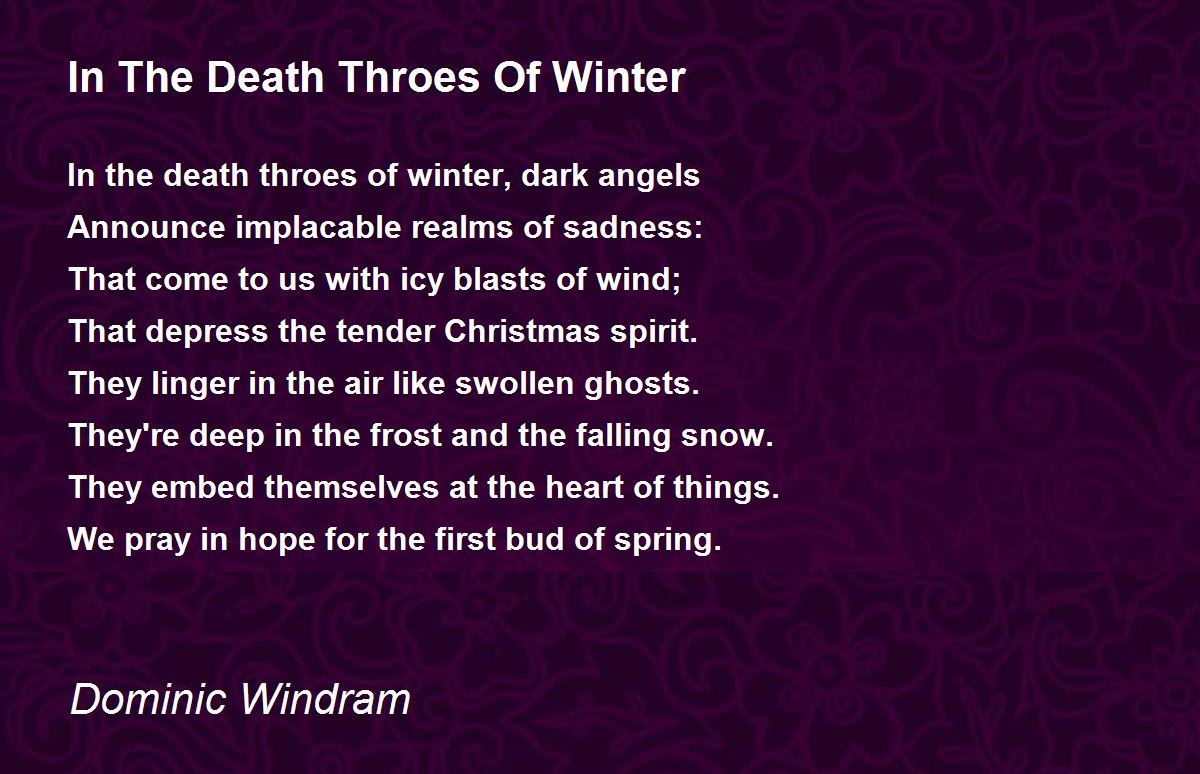 In The Death Throes Of Winter

In the death throes of winter, dark angels
Announce implacable realms of sadness:
That come to us with icy blasts of wind;
That depress the tender Christmas spirit.
They linger in the air like swollen ghosts.
They're deep in the frost and the falling snow.
They embed themselves at the heart of things.
We pray in hope for the first bud of spring.

Dominic Windram